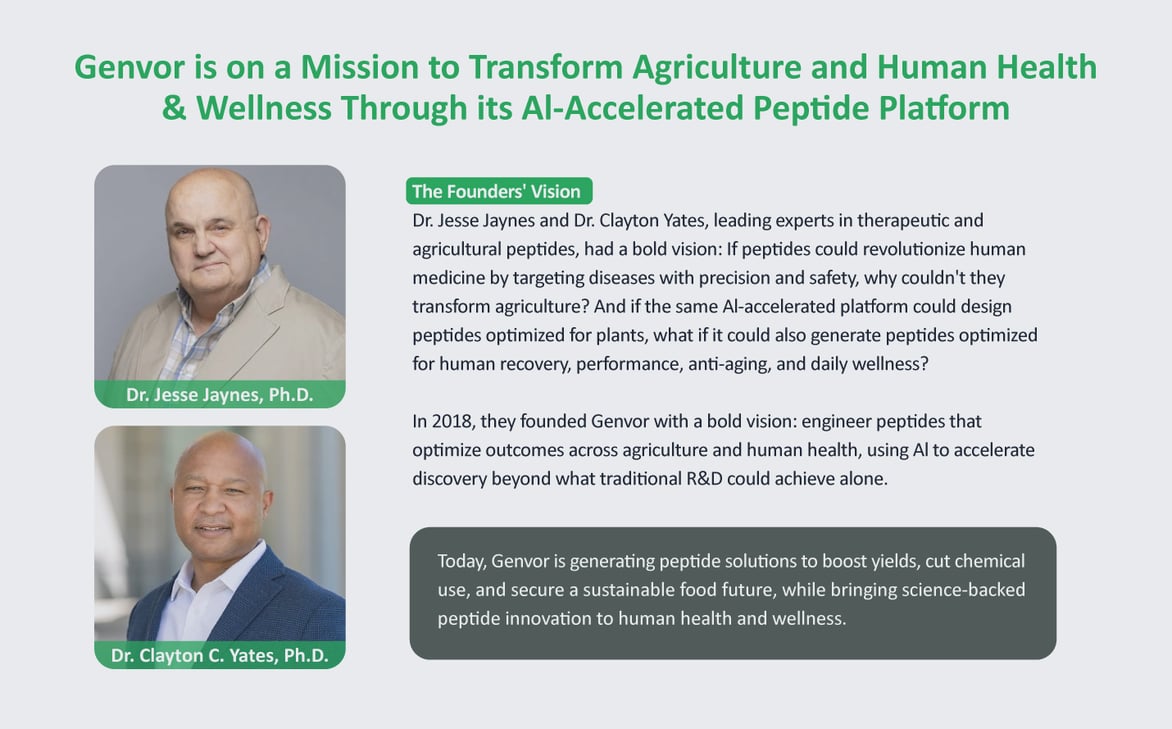 Genvor is on a Mission to Transform Agriculture and Human Health & Wellness Through its AI-Accelerated Peptide Platform

Dr. Jesse Jaynes, Ph.D.

Dr. Clayton C. Yates, Ph.D.

The Founders' Vision

Dr. Jesse Jaynes and Dr. Clayton Yates, leading experts in therapeutic and agricultural peptides, had a bold vision: If peptides could revolutionize human medicine by targeting diseases with precision and safety, why couldn't they transform agriculture? And if the same AI-accelerated platform could design peptides optimized for plants, what if it could also generate peptides optimized for human recovery, performance, anti-aging, and daily wellness?

In 2018, they founded Genvor with a bold vision: engineer peptides that optimize outcomes across agriculture and human health, using AI to accelerate discovery beyond what traditional R&D could achieve alone.

Today, Genvor is generating peptide solutions to boost yields, cut chemical use, and secure a sustainable food future, while bringing science-backed peptide innovation to human health and wellness.